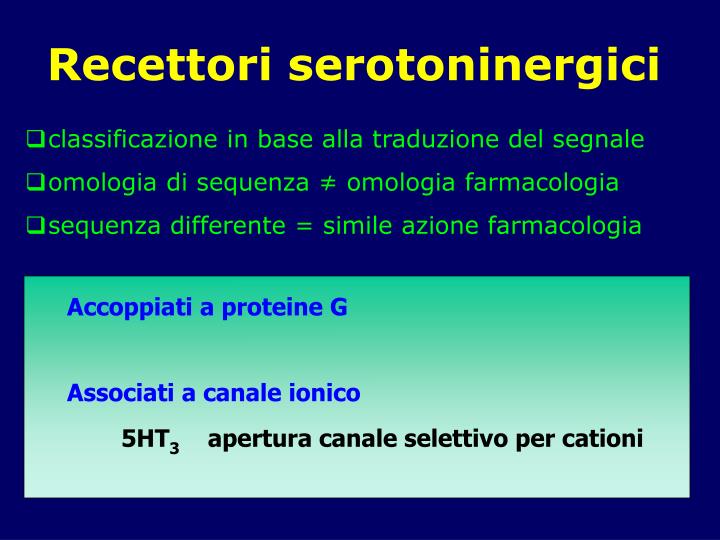 Recettori serotoninergici

❑classificazione in base alla traduzione del segnale

❑omologia di sequenza ≠ omologia farmacologia

❑sequenza differente = simile azione farmacologia

Accoppiati a proteine G

Associati a canale ionico

$5HT_3$ apertura canale selettivo per cationi